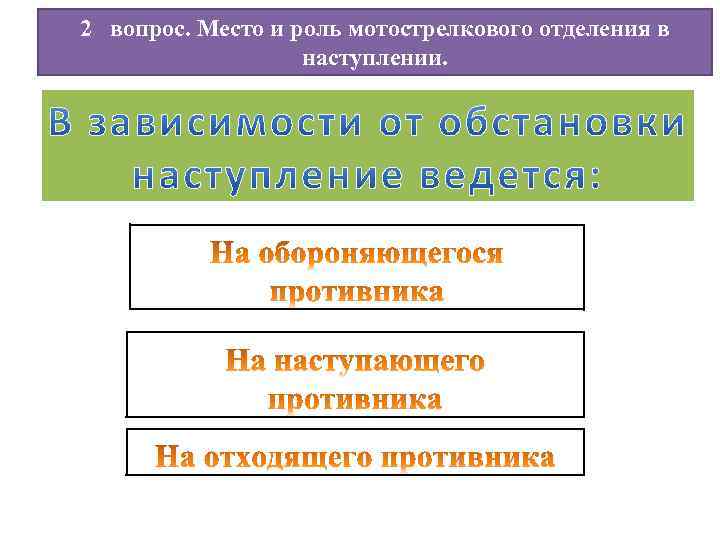 2 вопрос. Место и роль мотострелкового отделения в наступлении.

В зависимости от обстановки наступление ведется:

На обороняющегося противника

На наступающего противника

На отходящего противника